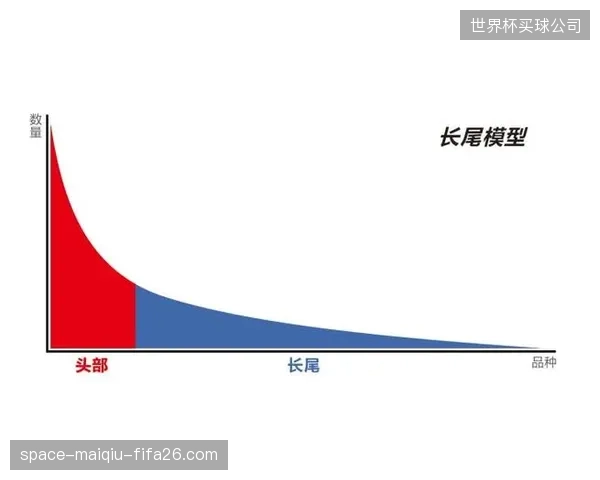 世界杯买球公司

数量

长尾模型

头部

长尾

品种

space-maiqiu-fifa26.com